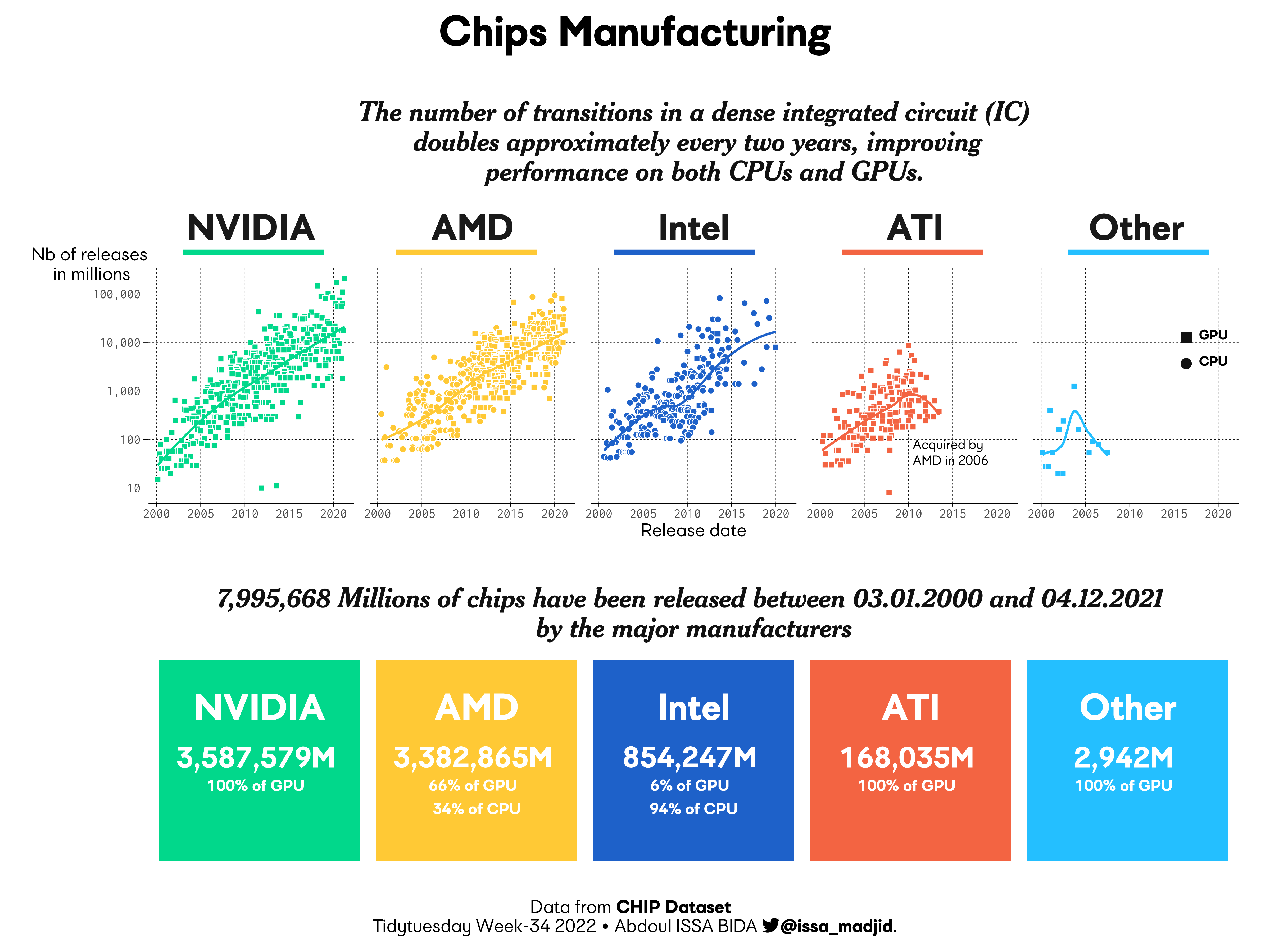 Chips Manufacturing

The number of transitions in a dense integrated circuit (IC) doubles approximately every two years, improving performance on both CPUs and GPUs.

NVIDIA

AMD

Intel

ATI

Other

Nb of releases in millions

100,000
10,000
1,000
100
10

2000 2005 2010 2015 2020

2000 2005 2010 2015 2020

2000 2005 2010 2015 2020

2000 2005 2010 2015 2020

2000 2005 2010 2015 2020

Release date

Acquired by AMD in 2006

GPU
CPU

7,995,668 Millions of chips have been released between 03.01.2000 and 04.12.2021 by the major manufacturers

NVIDIA
3,587,579M
100% of GPU

AMD
3,382,865M
66% of GPU
34% of CPU

Intel
854,247M
6% of GPU
94% of CPU

ATI
168,035M
100% of GPU

Other
2,942M
100% of GPU

Data from CHIP Dataset
Tidytuesday Week-34 2022 • Abdoul ISSA BIDA @issa_madjid.